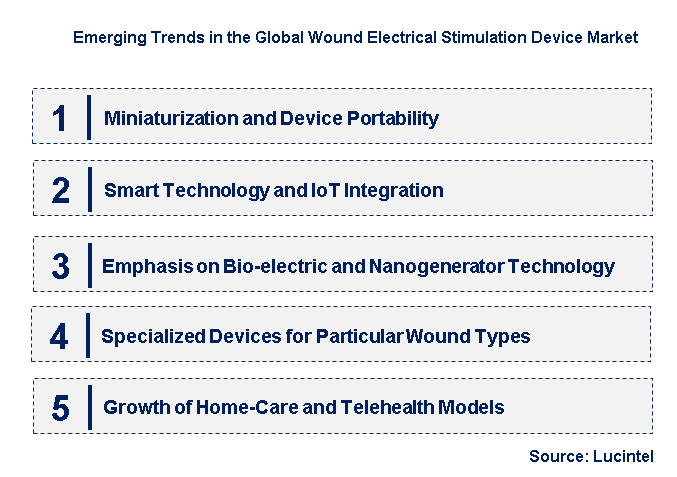 Emerging Trends in the Global Wound Electrical Stimulation Device Market

1 Miniaturization and Device Portability

2 Smart Technology and IoT Integration

3 Emphasis on Bio-electric and Nanogenerator Technology

4 Specialized Devices for Particular Wound Types

5 Growth of Home-Care and Telehealth Models

Source: Lucintel